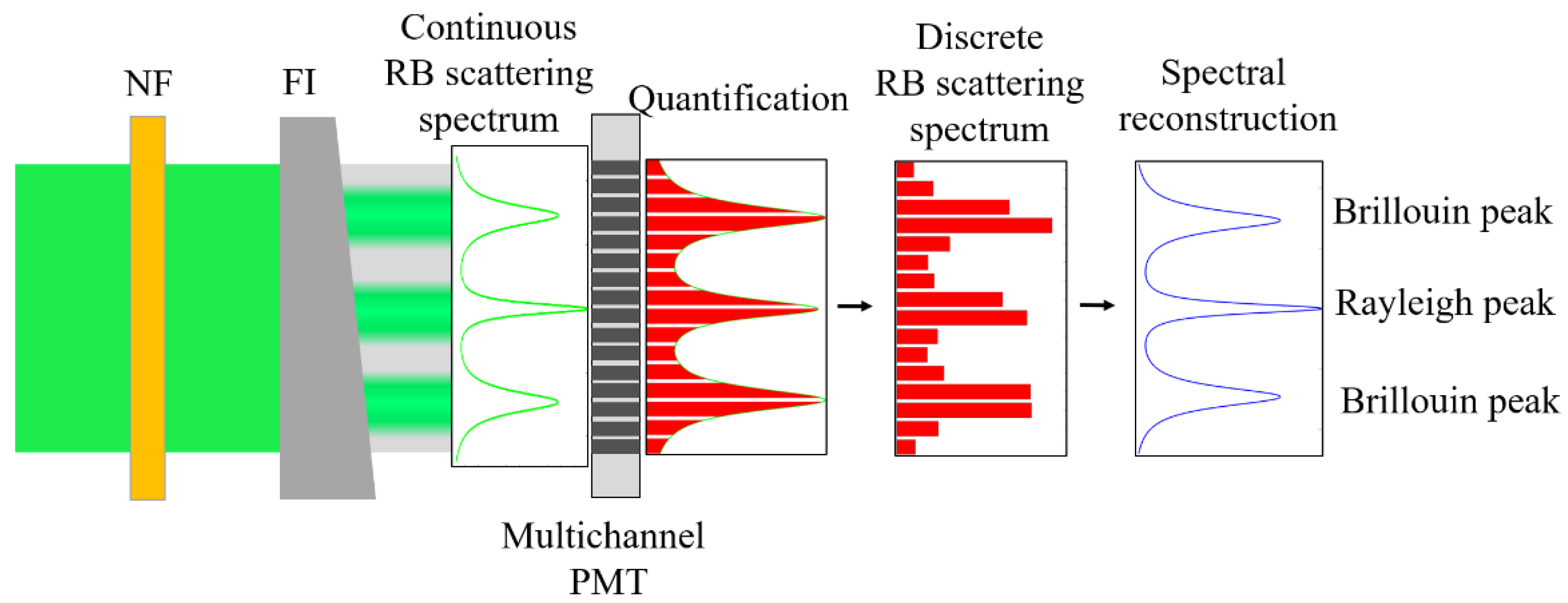 NF

FI

Continuous RB scattering spectrum

Quantification

Discrete RB scattering spectrum

Spectral reconstruction

Brillouin peak

Rayleigh peak

Brillouin peak

Multichannel PMT